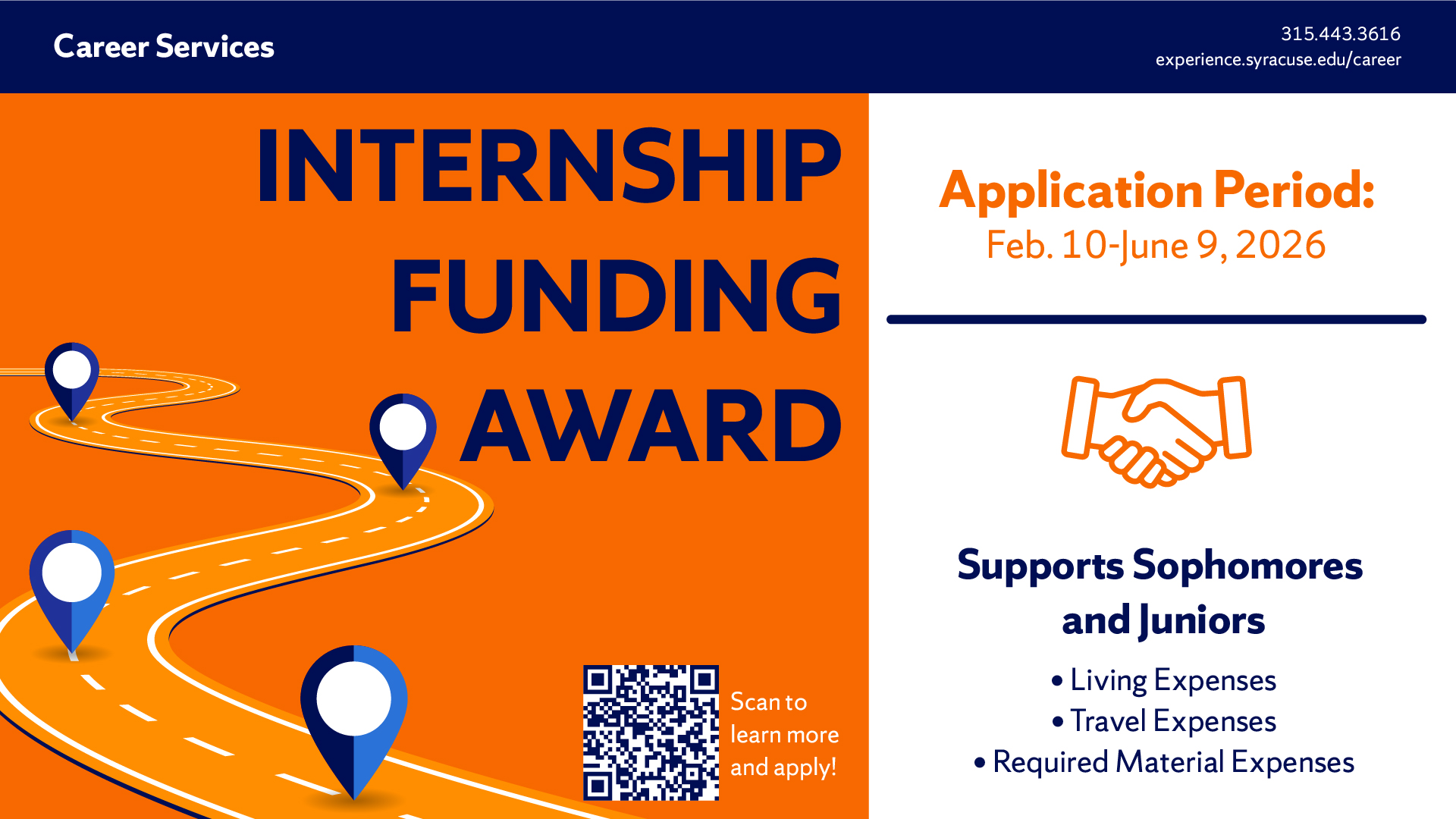 Career Services

315.443.3616
experience.syracuse.edu/career

INTERNSHIP FUNDING AWARD

Scan to learn more and apply!

Application Period:
Feb. 10-June 9, 2026

Supports Sophomores and Juniors

• Living Expenses
• Travel Expenses
• Required Material Expenses